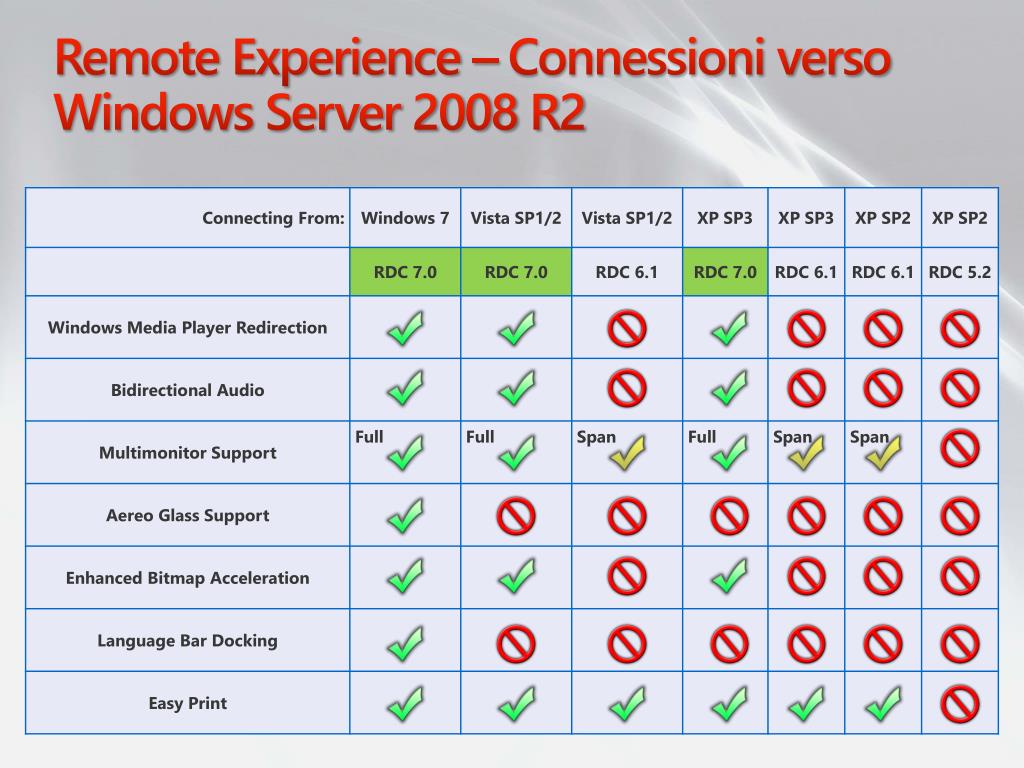 Remote Experience – Connessioni verso Windows Server 2008 R2

| Connecting From: | Windows 7 | Vista SP1/2 | Vista SP1/2 | XP SP3 | XP SP3 | XP SP2 | XP SP2 |
|---|---|---|---|---|---|---|---|
| | RDC 7.0 | RDC 7.0 | RDC 6.1 | RDC 7.0 | RDC 6.1 | RDC 6.1 | RDC 5.2 |
| Windows Media Player Redirection | | | | | | | |
| Bidirectional Audio | | | | | | | |
| Multimonitor Support | Full | Full | Span | Full | Span | Span | |
| Aereo Glass Support | | | | | | | |
| Enhanced Bitmap Acceleration | | | | | | | |
| Language Bar Docking | | | | | | | |
| Easy Print | | | | | | | |